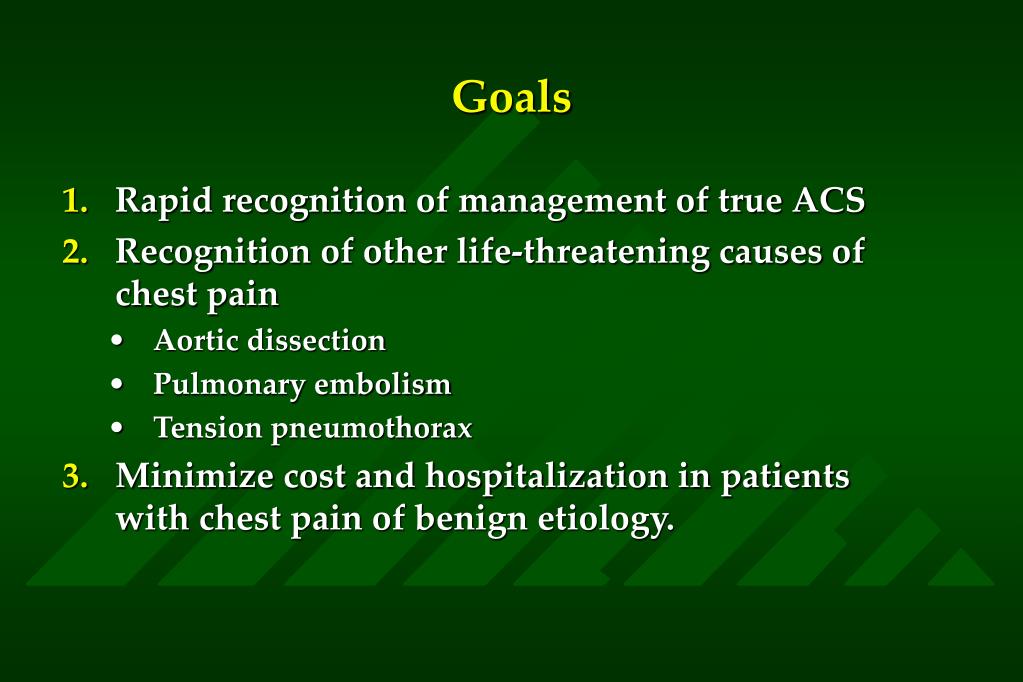 Goals

1. Rapid recognition of management of true ACS
2. Recognition of other life-threatening causes of chest pain
• Aortic dissection
• Pulmonary embolism
• Tension pneumothorax
3. Minimize cost and hospitalization in patients with chest pain of benign etiology.